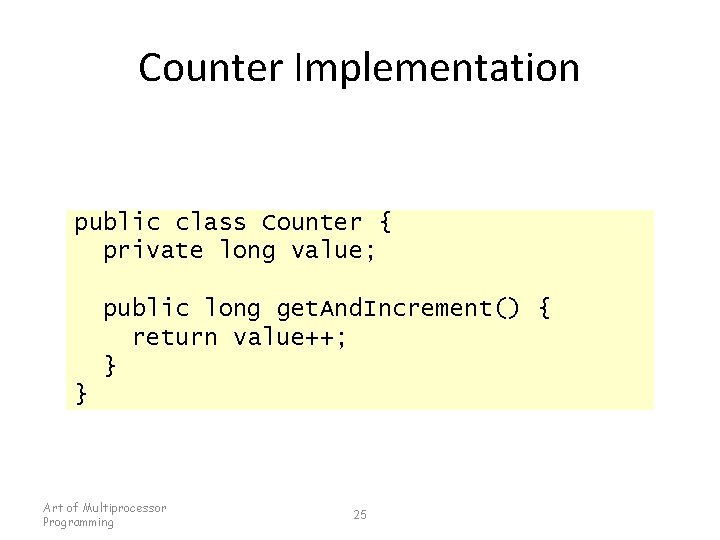 Counter Implementation

public class Counter {
  private long value;

  public long getAndIncrement() {
    return value++;
  }
}

Art of Multiprocessor Programming

25